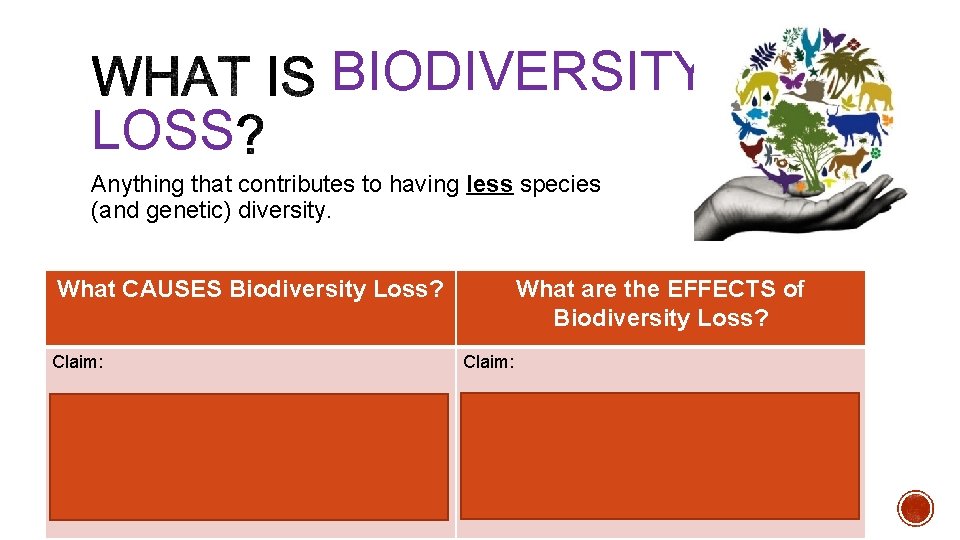 WHAT IS BIODIVERSITY LOSS?

Anything that contributes to having less species (and genetic) diversity.

| What CAUSES Biodiversity Loss? | What are the EFFECTS of Biodiversity Loss? |
|---|---|
| Claim: | Claim: |